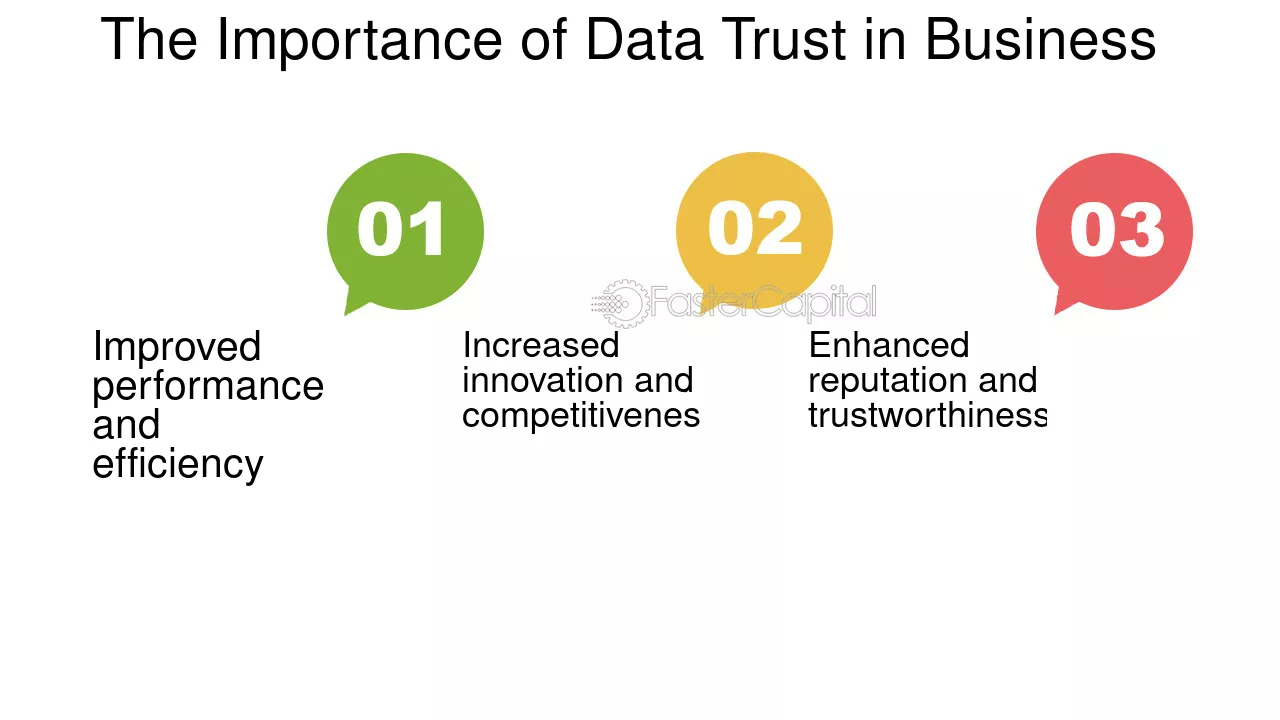 The Importance of Data Trust in Business

01

Improved performance and efficiency

02

Increased innovation and competitivenes

03

Enhanced reputation and trustworthiness

FasterCapital